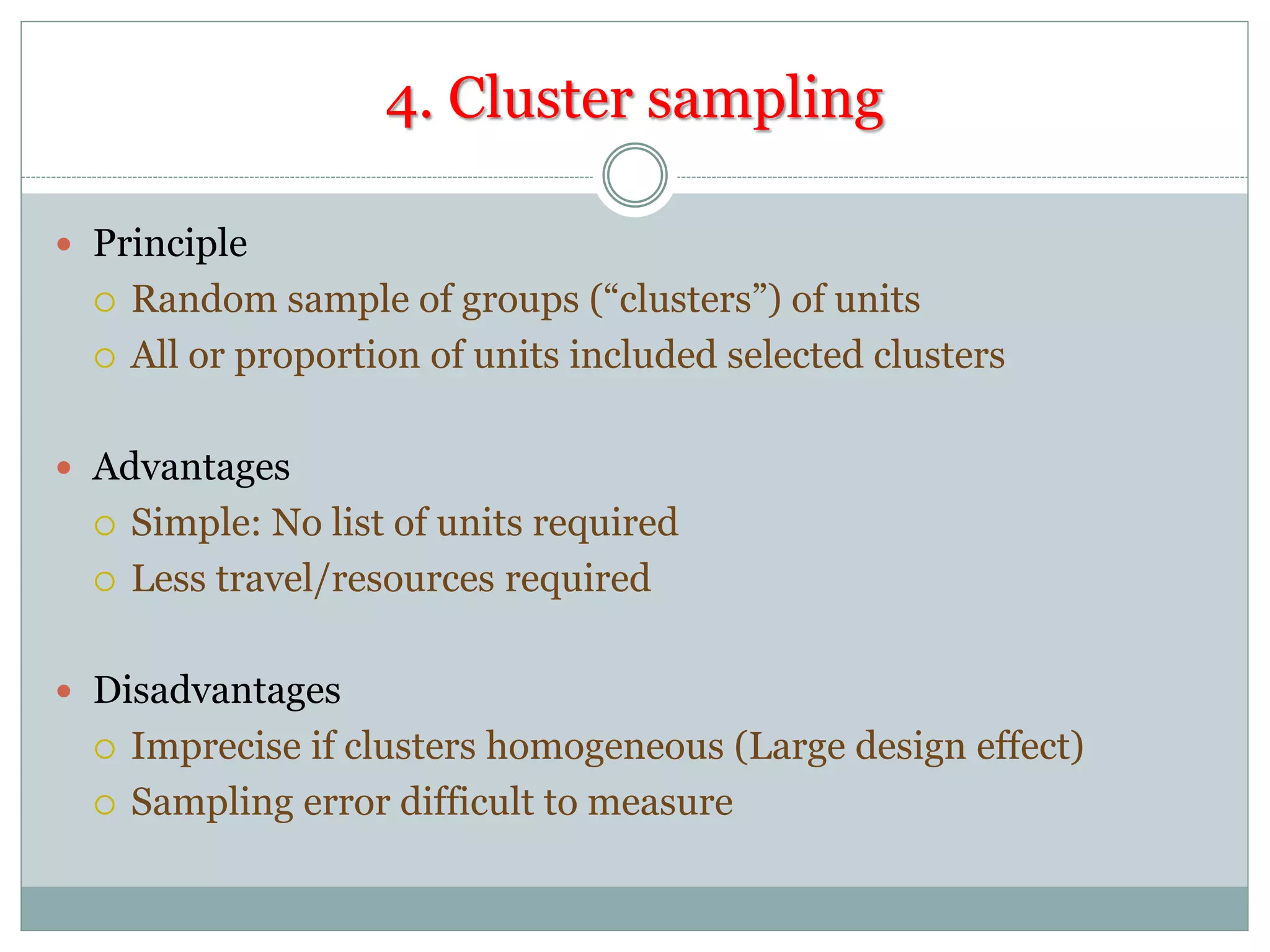 4. Cluster sampling

- Principle
  - Random sample of groups (“clusters”) of units
  - All or proportion of units included selected clusters

- Advantages
  - Simple: No list of units required
  - Less travel/resources required

- Disadvantages
  - Imprecise if clusters homogeneous (Large design effect)
  - Sampling error difficult to measure